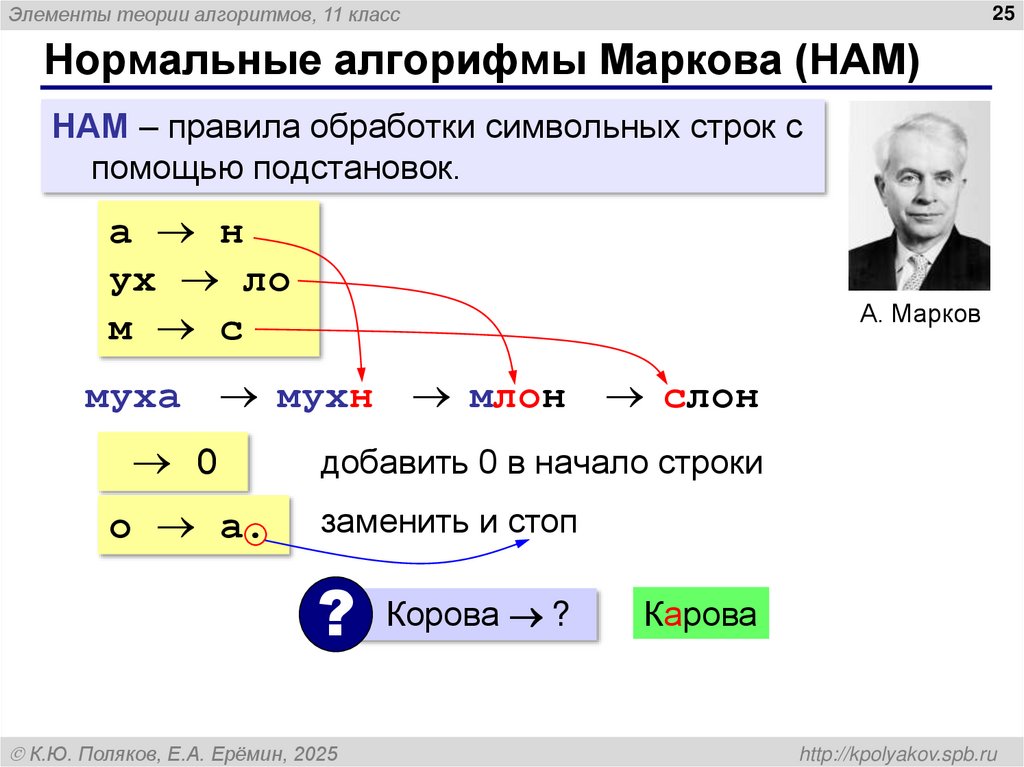 Элементы теории алгоритмов, 11 класс

25

Нормальные алгорифмы Маркова (НАМ)

НАМ – правила обработки символьных строк с помощью подстановок.

а → н
ух → ло
м → с

А. Марков

муха → мухн → млон → слон

→ 0

добавить 0 в начало строки

о → а.

заменить и стоп

?

Корова → ?

Карова

© К.Ю. Поляков, Е.А. Ерёмин, 2025

http://kpolyakov.spb.ru